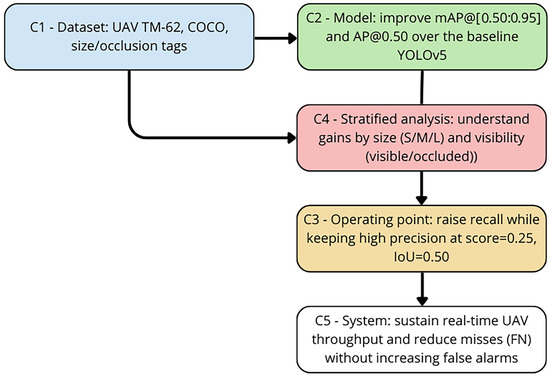 C1 - Dataset: UAV TM-62, COCO, size/occlusion tags

C2 - Model: improve mAP@[0.50:0.95] and AP@0.50 over the baseline YOLOv5

C4 - Stratified analysis: understand gains by size (S/M/L) and visibility (visible/occluded))

C3 - Operating point: raise recall while keeping high precision at score=0.25, IoU=0.50

C5 - System: sustain real-time UAV throughput and reduce misses (FN) without increasing false alarms